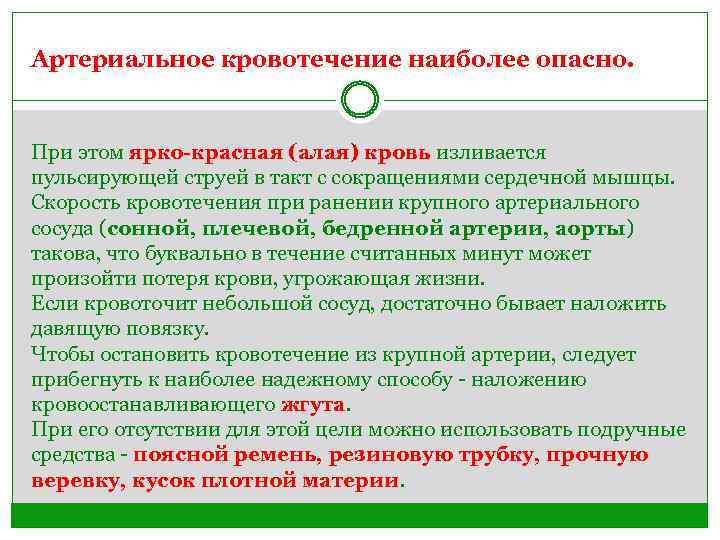 Артериальное кровотечение наиболее опасно.

При этом ярко-красная (алая) кровь изливается пульсирующей струей в такт с сокращениями сердечной мышцы. Скорость кровотечения при ранении крупного артериального сосуда (сонной, плечевой, бедренной артерии, аорты) такова, что буквально в течение считанных минут может произойти потеря крови, угрожающая жизни.
Если кровоточит небольшой сосуд, достаточно бывает наложить давящую повязку.
Чтобы остановить кровотечение из крупной артерии, следует прибегнуть к наиболее надежному способу - наложению кровоостанавливающего жгута.
При его отсутствии для этой цели можно использовать подручные средства - поясной ремень, резиновую трубку, прочную веревку, кусок плотной материи.